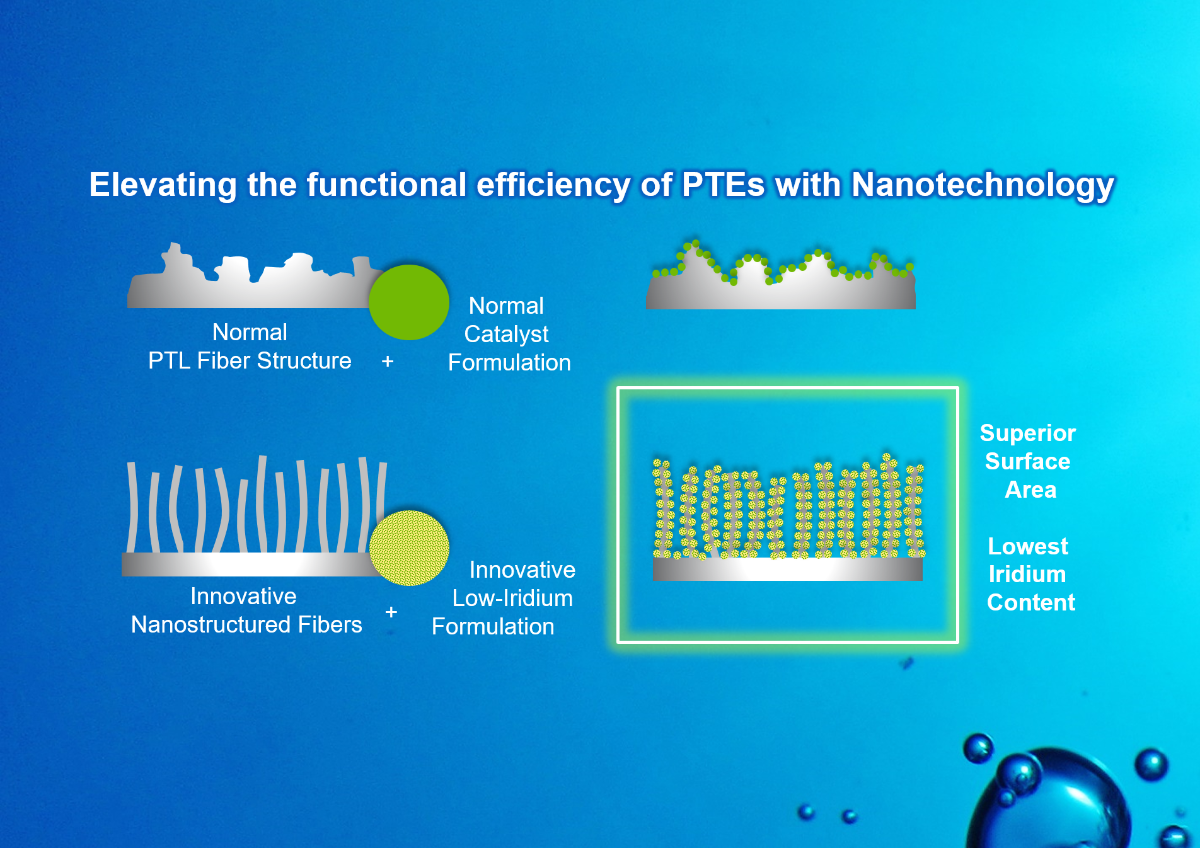 Elevating the functional efficiency of PTEs with Nanotechnology

Normal
PTL Fiber Structure

+

Normal
Catalyst
Formulation

Innovative
Nanostructured Fibers

+

Innovative
Low-Iridium
Formulation

Superior
Surface
Area

Lowest
Iridium
Content